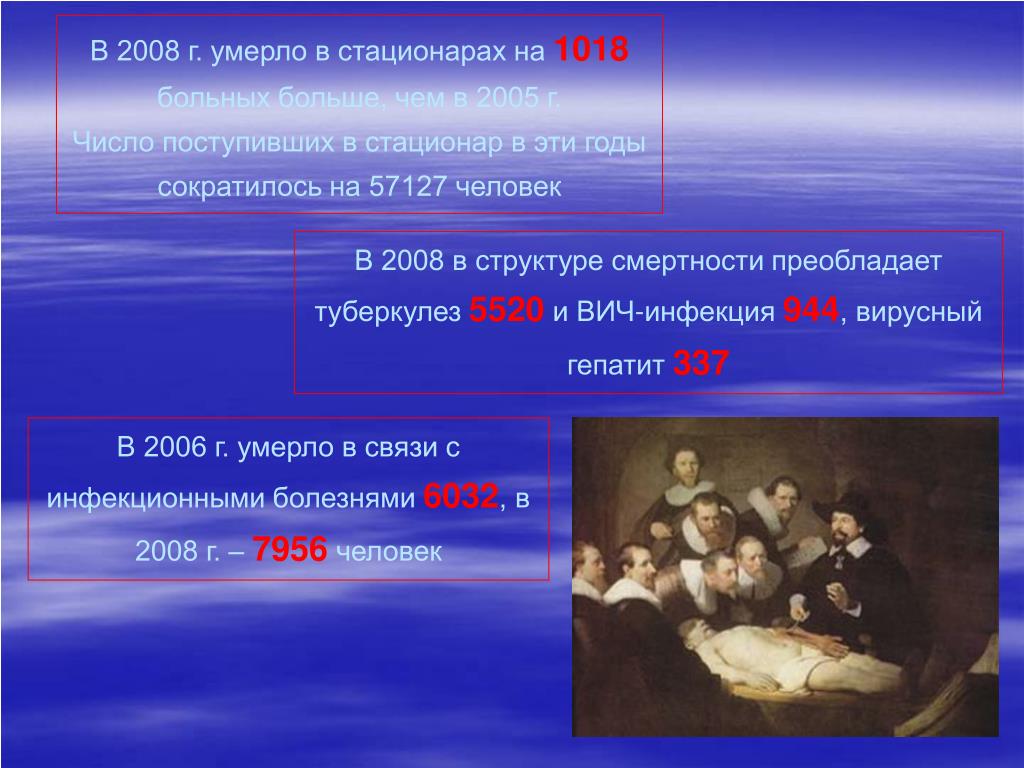 В 2008 г. умерло в стационарах на 1018 больных больше, чем в 2005 г.
Число поступивших в стационар в эти годы сократилось на 57127 человек

В 2008 в структуре смертности преобладает туберкулез 5520 и ВИЧ-инфекция 944, вирусный гепатит 337

В 2006 г. умерло в связи с инфекционными болезнями 6032, в 2008 г. – 7956 человек